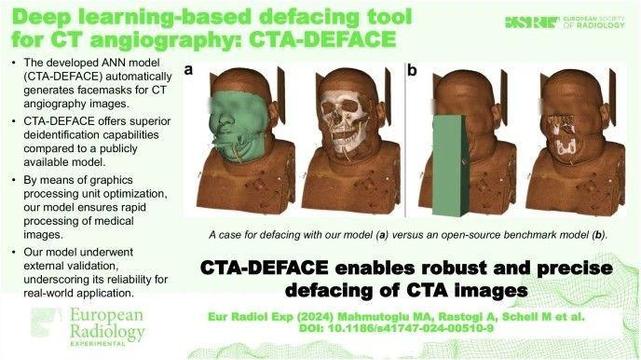 Deep learning-based defacing tool for CT angiography: CTA-DEFACE

ESR EUROPEAN SOCIETY OF RADIOLOGY

• The developed ANN model (CTA-DEFACE) automatically generates facemasks for CT angiography images.
• CTA-DEFACE offers superior deidentification capabilities compared to a publicly available model.
• By means of graphics processing unit optimization, our model ensures rapid processing of medical images.
• Our model underwent external validation, underscoring its reliability for real-world application.

a

b

A case for defacing with our model (a) versus an open-source benchmark model (b).

CTA-DEFACE enables robust and precise defacing of CTA images

European Radiology EXPERIMENTAL

Eur Radiol Exp (2024) Mahmutoglu MA, Rastogi A, Schell M et al.
DOI: 10.1186/s41747-024-00510-9